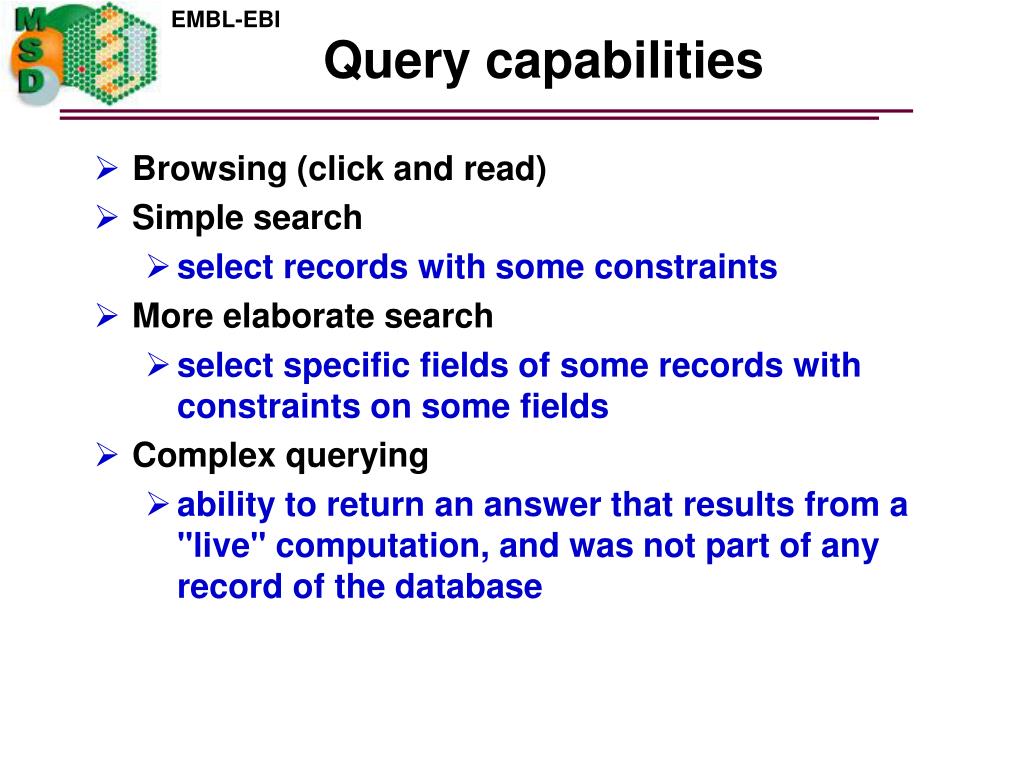 MSD

EMBL-EBI

Query capabilities

➢ Browsing (click and read)
➢ Simple search
➢ select records with some constraints
➢ More elaborate search
➢ select specific fields of some records with constraints on some fields
➢ Complex querying
➢ ability to return an answer that results from a "live" computation, and was not part of any record of the database